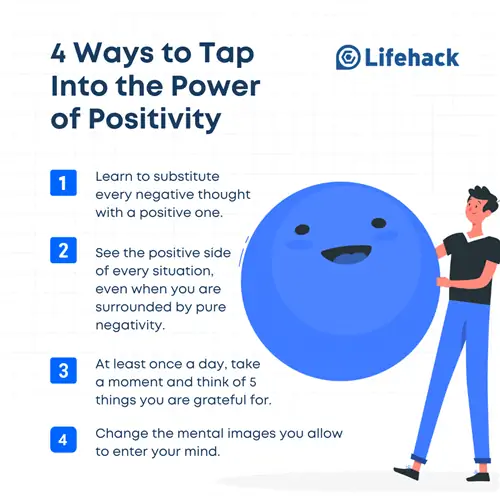 4 Ways to Tap Into the Power of Positivity

Lifehack

1 Learn to substitute every negative thought with a positive one.

2 See the positive side of every situation, even when you are surrounded by pure negativity.

3 At least once a day, take a moment and think of 5 things you are grateful for.

4 Change the mental images you allow to enter your mind.